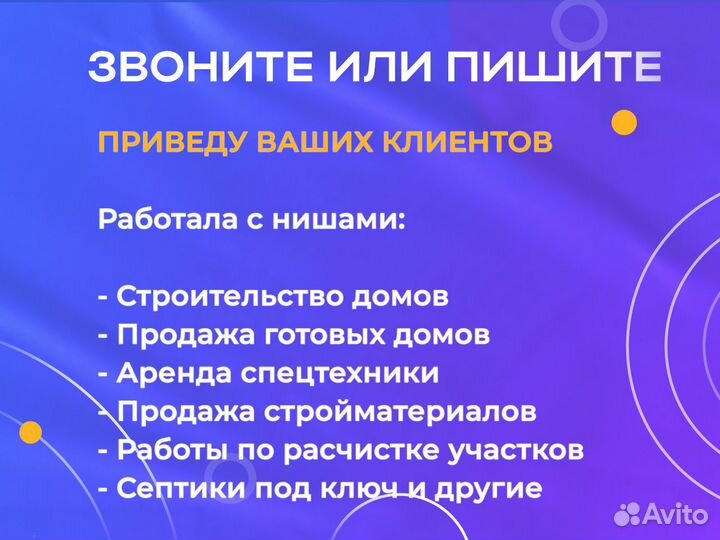 ЗВОНИТЕ ИЛИ ПИШИТЕ

ПРИВЕДУ ВАШИХ КЛИЕНТОВ

Работала с нишами:

- Строительство домов
- Продажа готовых домов
- Аренда спецтехники
- Продажа стройматериалов
- Работы по расчистке участков
- Септики под ключ и другие

Avito